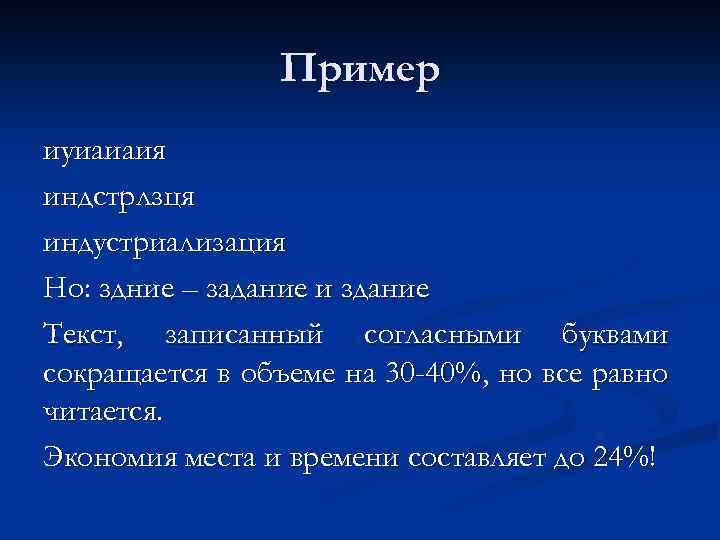 Пример

иуиаиаия

индстрлзця

индустриализация

Но: здние – задание и здание

Текст, записанный согласными буквами сокращается в объеме на 30-40%, но все равно читается.

Экономия места и времени составляет до 24%!